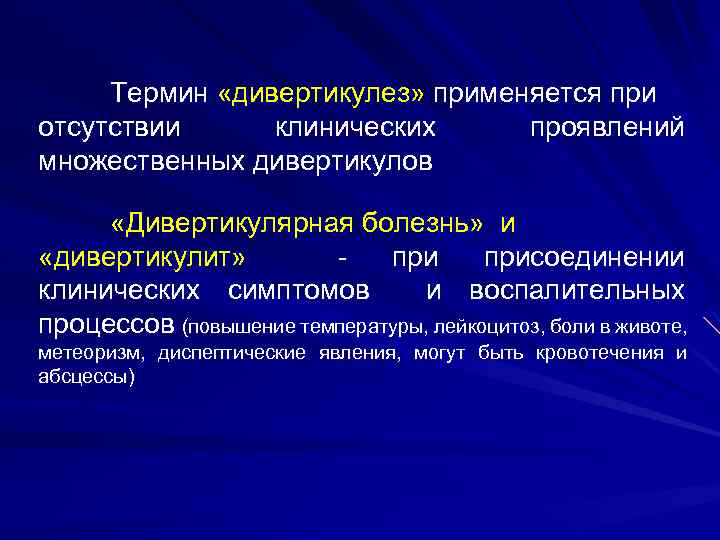 Термин «дивертикулез» применяется при отсутствии клинических проявлений множественных дивертикулов

«Дивертикулярная болезнь» и «дивертикулит» - при присоединении клинических симптомов и воспалительных процессов (повышение температуры, лейкоцитоз, боли в животе, метеоризм, диспептические явления, могут быть кровотечения и абсцессы)